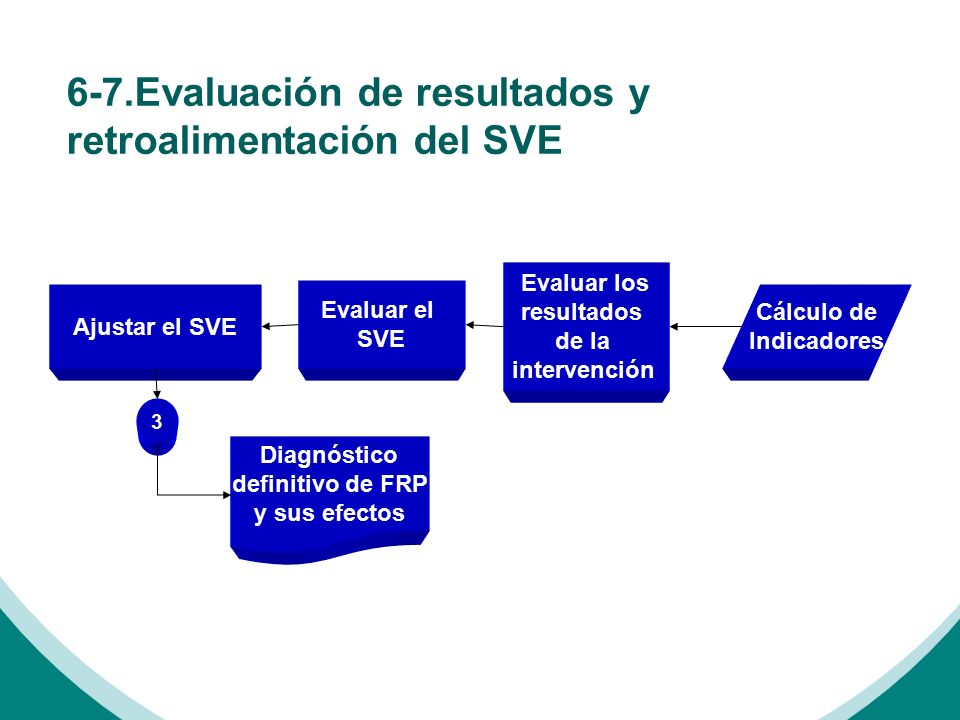 6-7.Evaluación de resultados y retroalimentación del SVE

Ajustar el SVE

Evaluar el SVE

Evaluar los resultados de la intervención

Cálculo de Indicadores

3

Diagnóstico definitivo de FRP y sus efectos